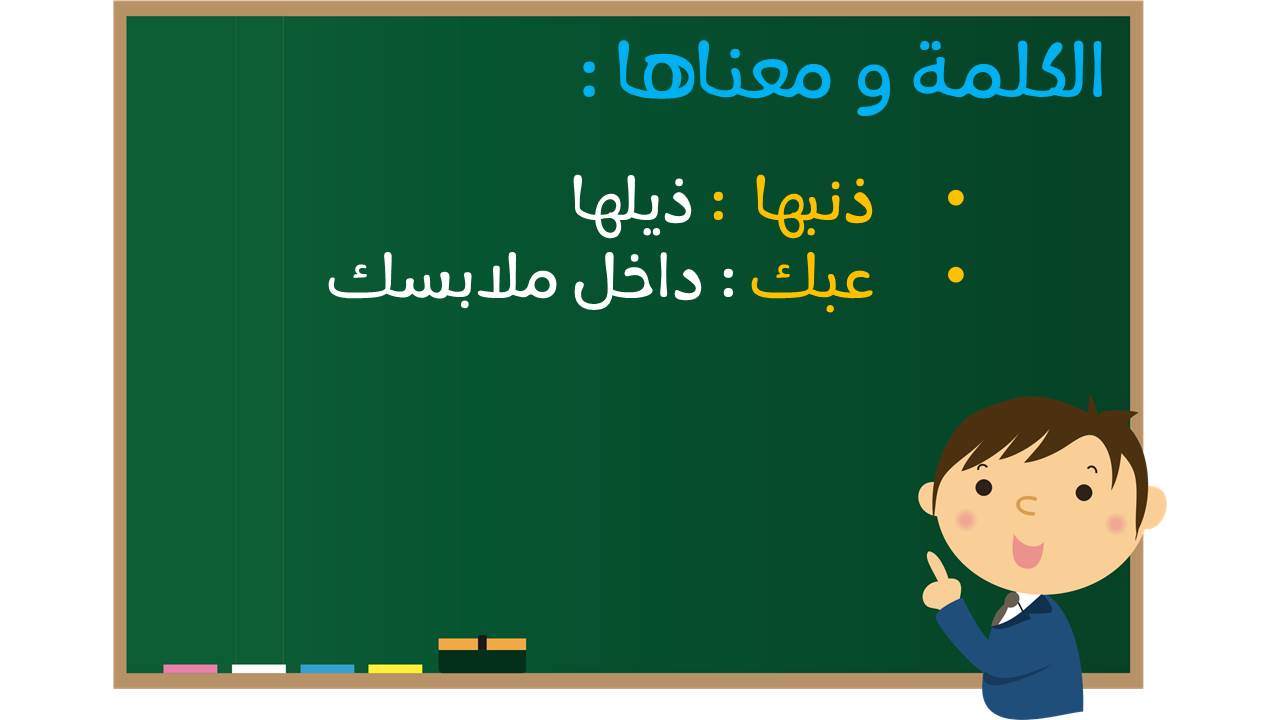 الكلمة و معناها :

• ذنبها : ذيلها
• عبك : داخل ملابسك